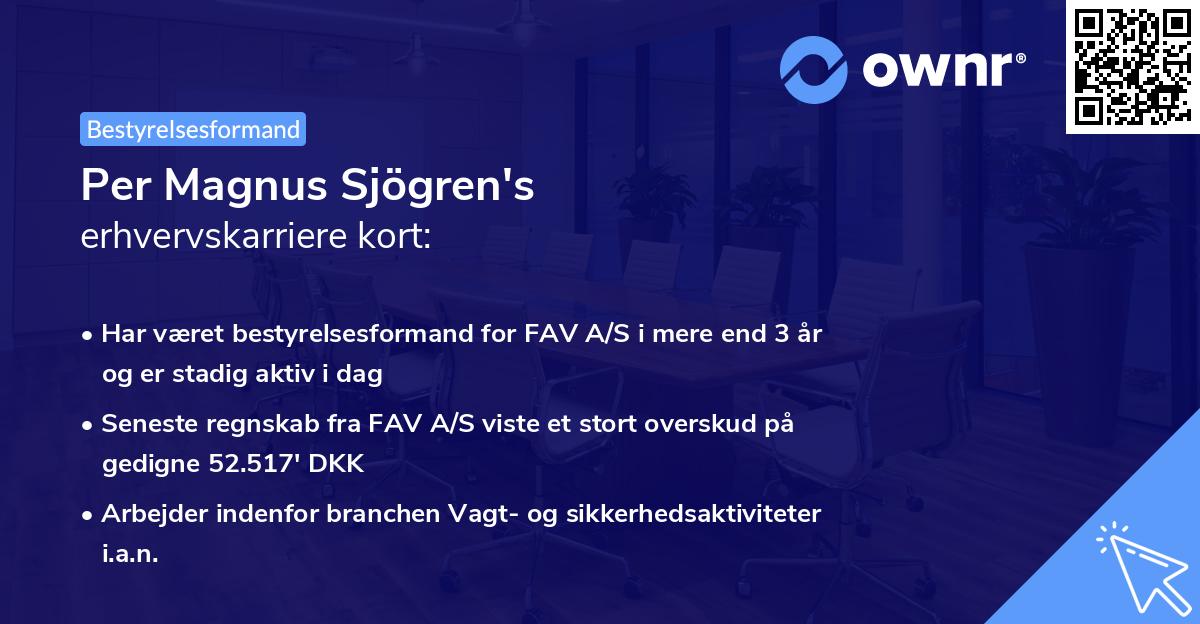 ownr®

Bestyrelsesformand

Per Magnus Sjögren's
erhvervskarriere kort:

• Har været bestyrelsesformand for FAV A/S i mere end 3 år og er stadig aktiv i dag

• Seneste regnskab fra FAV A/S viste et stort overskud på gedigne 52.517' DKK

• Arbejder indenfor branchen Vagt- og sikkerhedsaktiviteter i.a.n.